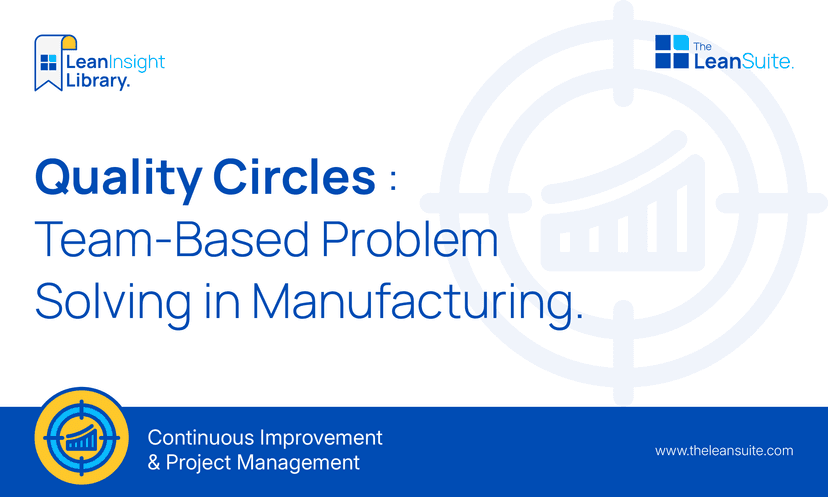 LeanInsight Library.

The LeanSuite.

Quality Circles : Team-Based Problem Solving in Manufacturing.

Continuous Improvement & Project Management

www.theleansuite.com